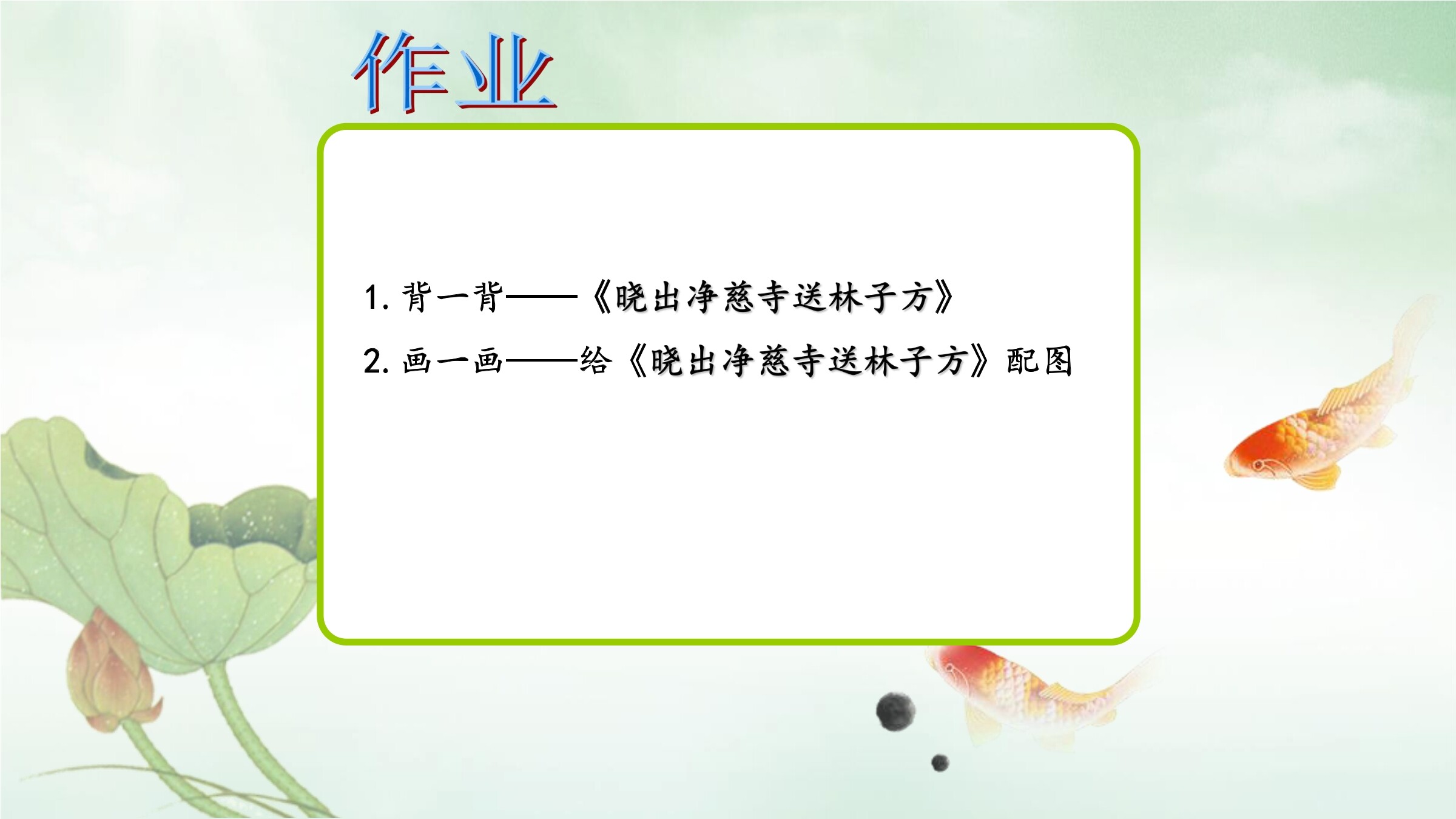 作业

1. 背一背——《晓出净慈寺送林子方》

2. 画一画——给《晓出净慈寺送林子方》配图